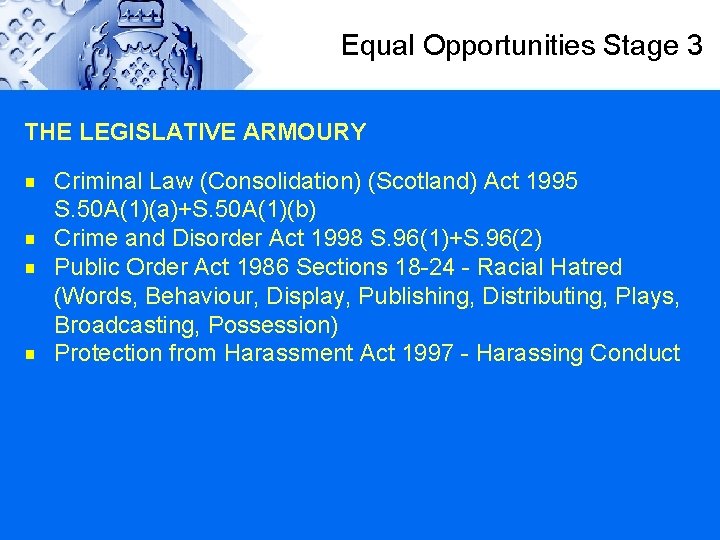 Equal Opportunities Stage 3

THE LEGISLATIVE ARMOURY

- Criminal Law (Consolidation) (Scotland) Act 1995 S.50A(1)(a)+S.50A(1)(b)
- Crime and Disorder Act 1998 S.96(1)+S.96(2)
- Public Order Act 1986 Sections 18-24 - Racial Hatred (Words, Behaviour, Display, Publishing, Distributing, Plays, Broadcasting, Possession)
- Protection from Harassment Act 1997 - Harassing Conduct